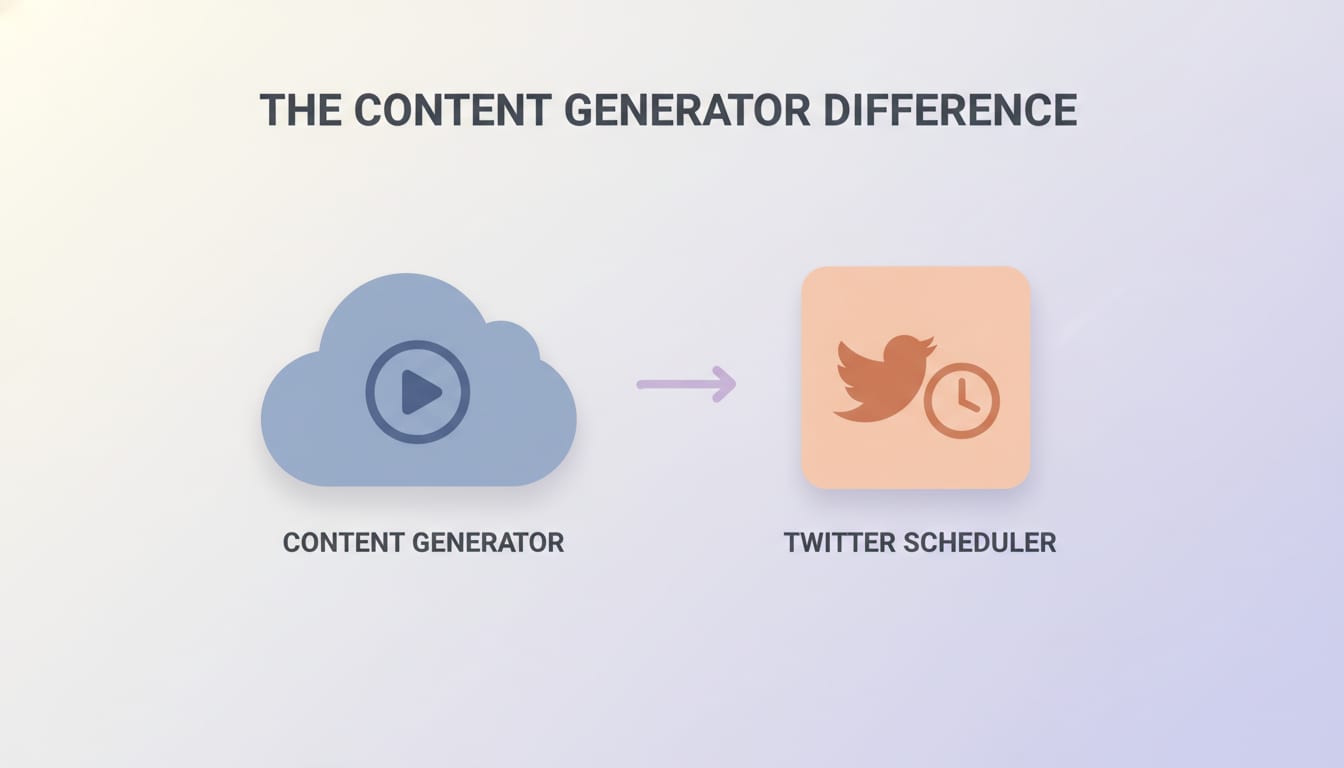 THE CONTENT GENERATOR DIFFERENCE

CONTENT GENERATOR

TWITTER SCHEDULER